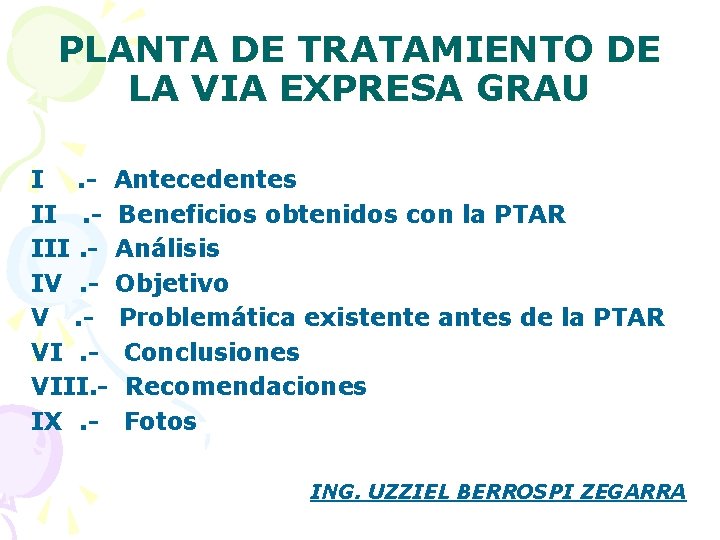 PLANTA DE TRATAMIENTO DE LA VIA EXPRESA GRAU

I .- Antecedentes
II .- Beneficios obtenidos con la PTAR
III .- Análisis
IV .- Objetivo
V .- Problemática existente antes de la PTAR
VI .- Conclusiones
VIII.- Recomendaciones
IX .- Fotos

ING. UZZIEL BERROSPI ZEGARRA